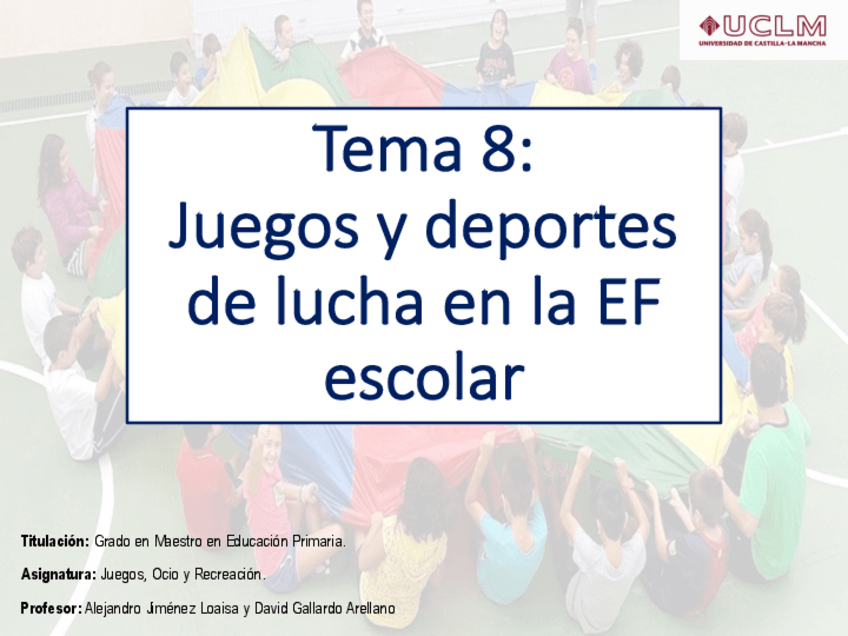 UCLM
UNIVERSIDAD DE CASTILLA-LA MANCHA

Tema 8:
Juegos y deportes de lucha en la EF escolar

Titulación: Grado en Maestro en Educación Primaria.

Asignatura: Juegos, Ocio y Recreación.

Profesor: Alejandro Jiménez Loaisa y David Gallardo Arellano